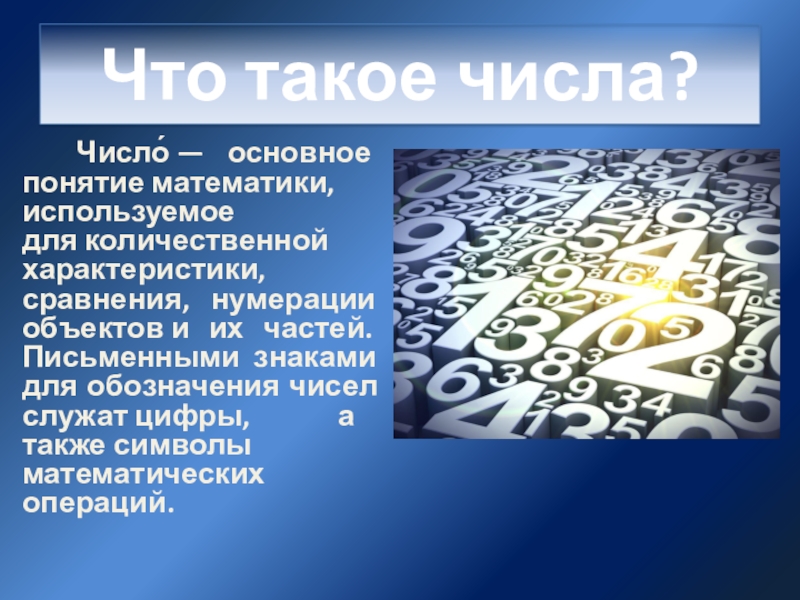 Что такое числа?

Число́ — основное понятие математики, используемое для количественной характеристики, сравнения, нумерации объектов и их частей. Письменными знаками для обозначения чисел служат цифры, а также символы математических операций.